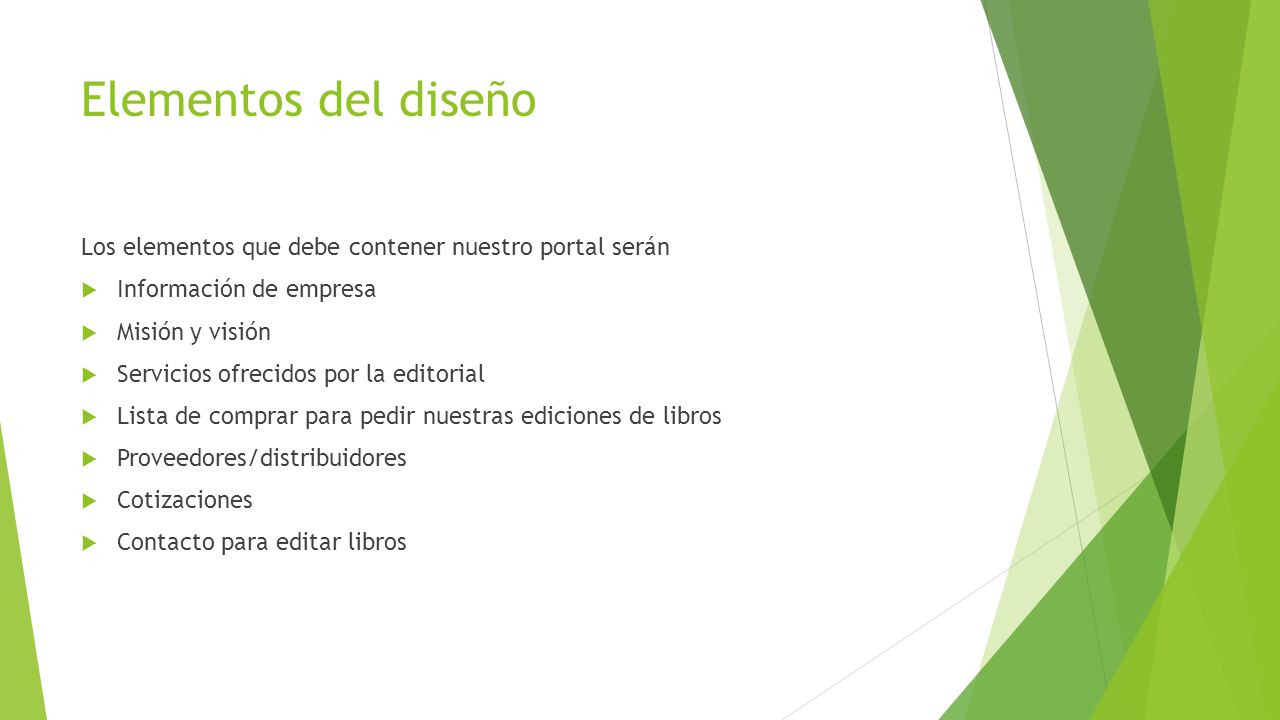 Elementos del diseño

Los elementos que debe contener nuestro portal serán

Información de empresa

Misión y visión

Servicios ofrecidos por la editorial

Lista de comprar para pedir nuestras ediciones de libros

Proveedores/distribuidores

Cotizaciones

Contacto para editar libros